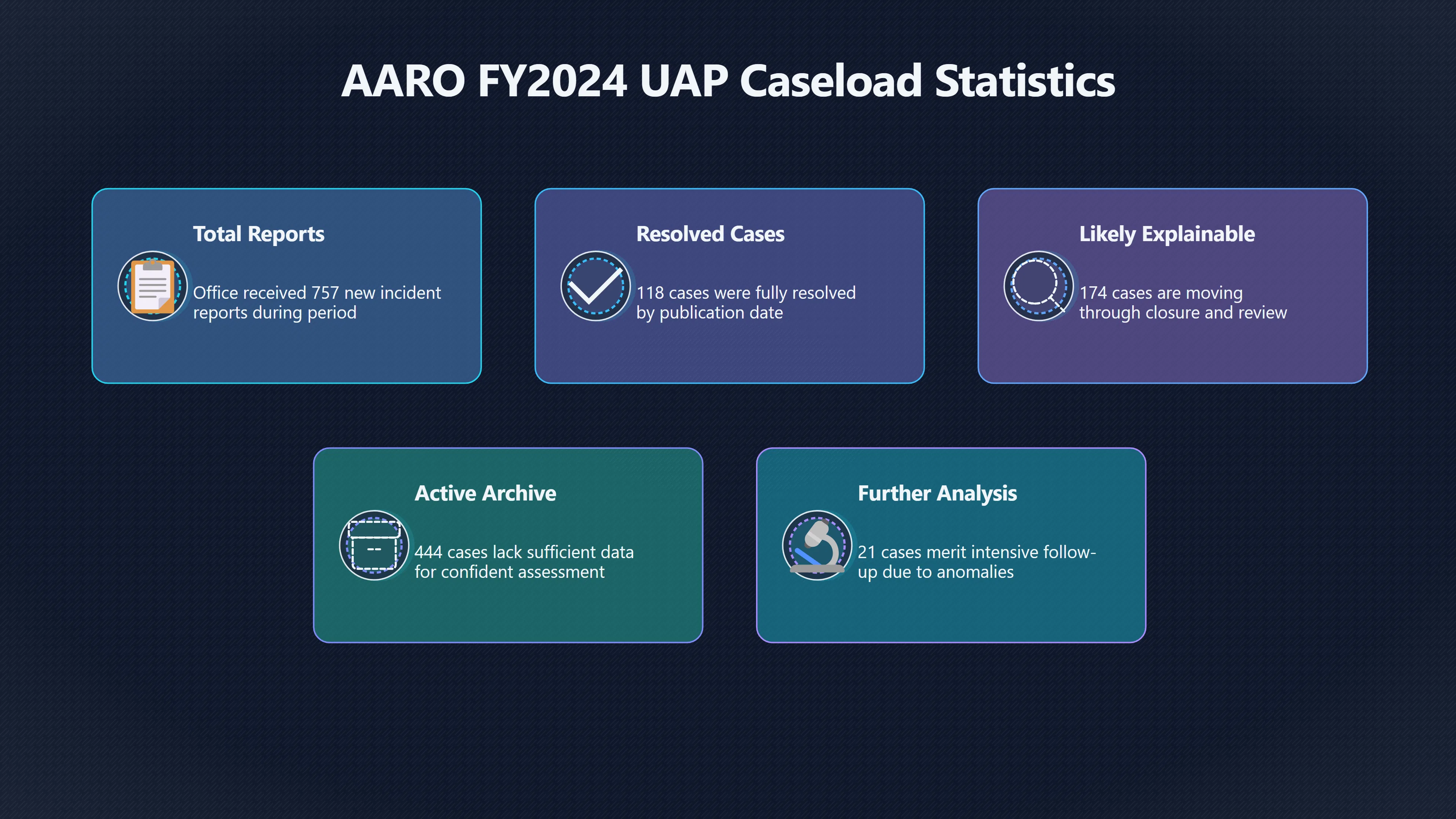 AARO FY2024 UAP Caseload Statistics

Total Reports

Office received 757 new incident reports during period

Resolved Cases

118 cases were fully resolved by publication date

Likely Explainable

174 cases are moving through closure and review

Active Archive

444 cases lack sufficient data for confident assessment

Further Analysis

21 cases merit intensive follow-up due to anomalies